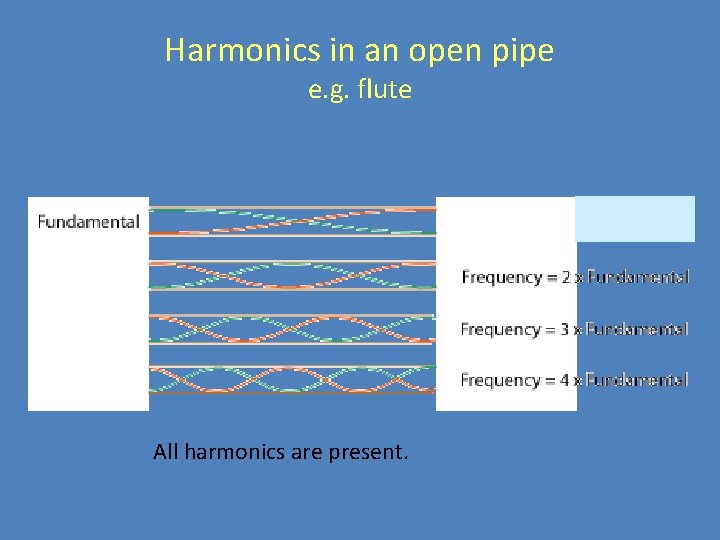 Harmonics in an open pipe
e.g. flute

Fundamental

Frequency = 2 x Fundamental

Frequency = 3 x Fundamental

Frequency = 4 x Fundamental

All harmonics are present.